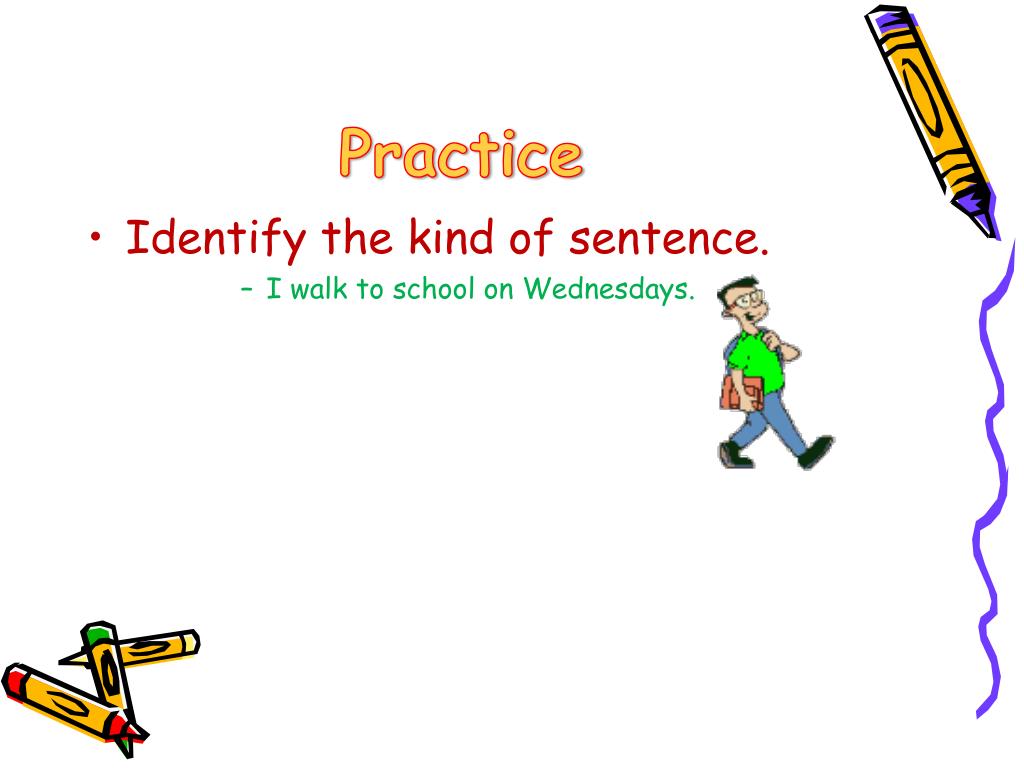 Practice

• Identify the kind of sentence.

– I walk to school on Wednesdays.